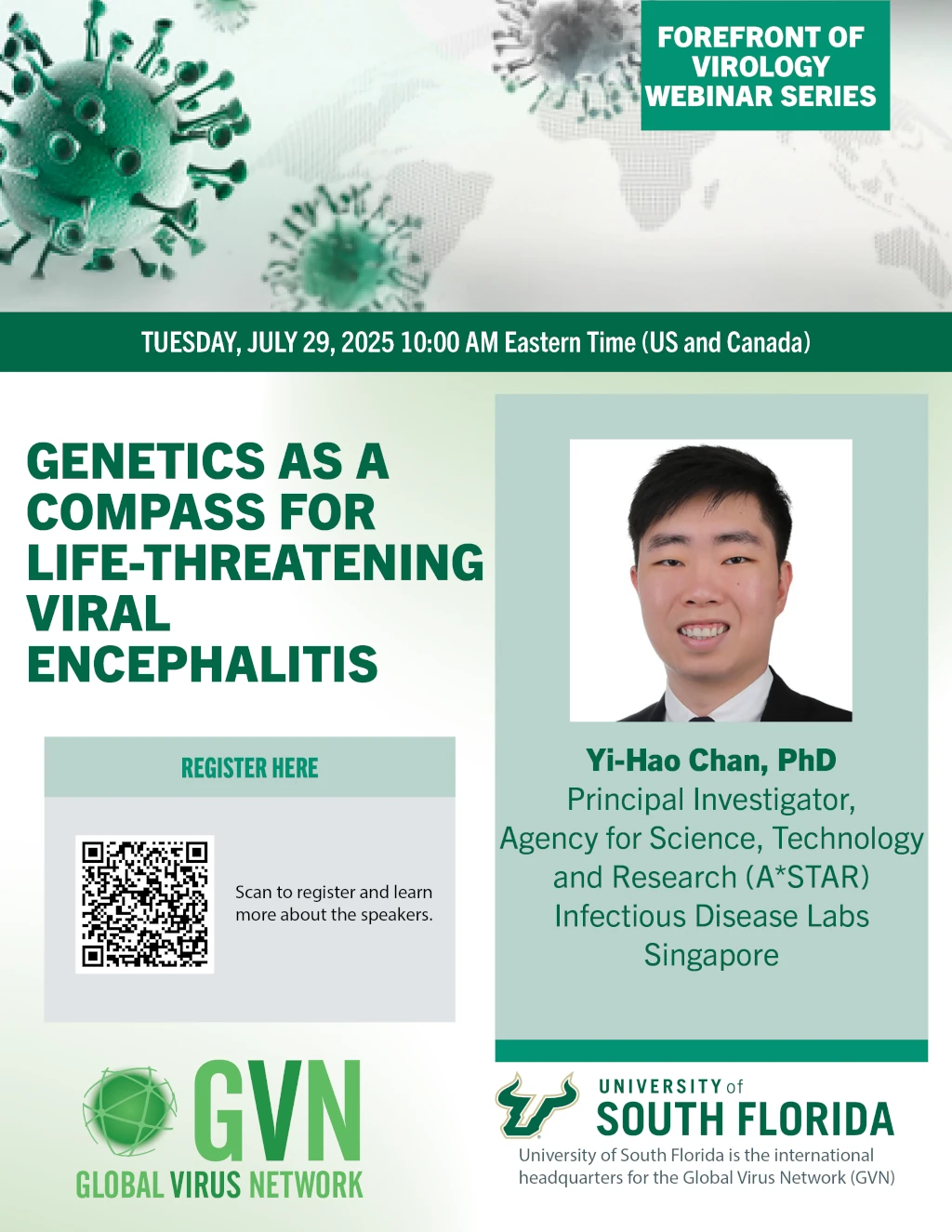 FOREFRONT OF VIROLOGY WEBINAR SERIES

TUESDAY, JULY 29, 2025 10:00 AM Eastern Time (US and Canada)

GENETICS AS A COMPASS FOR LIFE-THREATENING VIRAL ENCEPHALITIS

REGISTER HERE

Scan to register and learn more about the speakers.

Yi-Hao Chan, PhD
Principal Investigator, Agency for Science, Technology and Research (A*STAR) Infectious Disease Labs Singapore

GVN
GLOBAL VIRUS NETWORK

UNIVERSITY of SOUTH FLORIDA
University of South Florida is the international headquarters for the Global Virus Network (GVN)